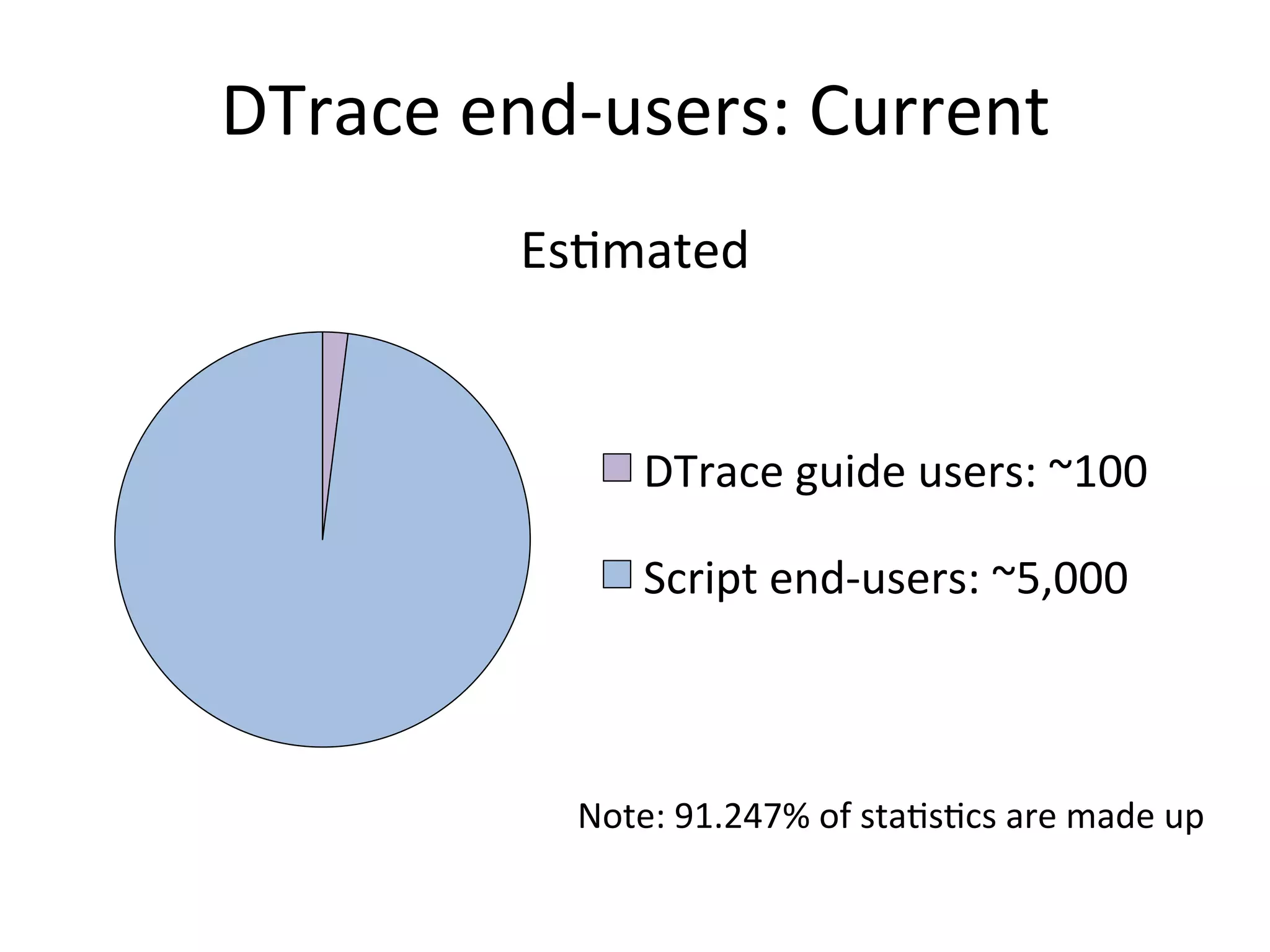 DTrace end-users: Current

Estimated

DTrace guide users: ~100

Script end-users: ~5,000

Note: 91.247% of statistics are made up